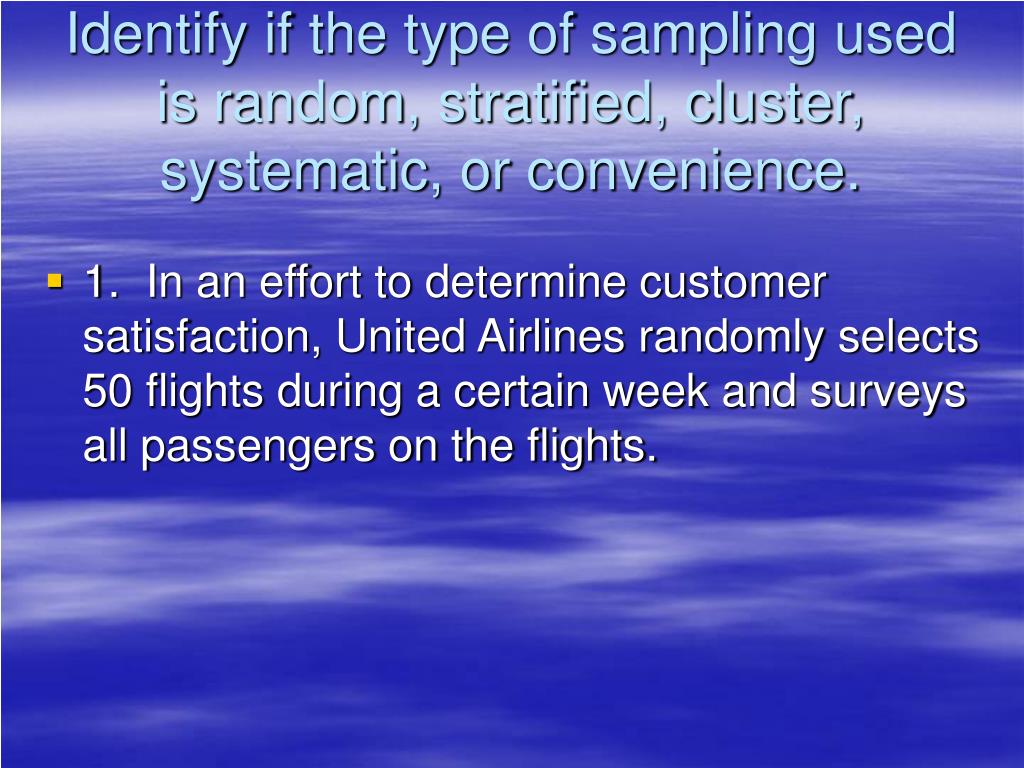 Identify if the type of sampling used is random, stratified, cluster, systematic, or convenience.

1. In an effort to determine customer satisfaction, United Airlines randomly selects 50 flights during a certain week and surveys all passengers on the flights.